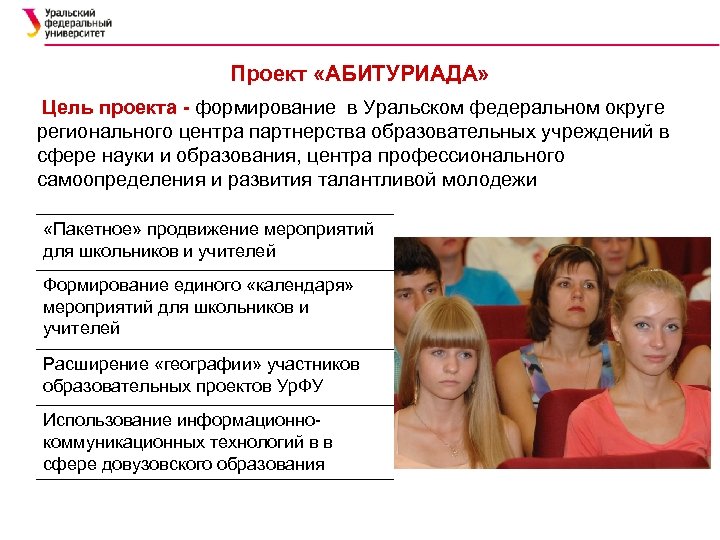 Уральский федеральный университет

Проект «АБИТУРИАДА»

Цель проекта - формирование в Уральском федеральном округе регионального центра партнерства образовательных учреждений в сфере науки и образования, центра профессионального самоопределения и развития талантливой молодежи

«Пакетное» продвижение мероприятий для школьников и учителей

Формирование единого «календаря» мероприятий для школьников и учителей

Расширение «географии» участников образовательных проектов УрФУ

Использование информационно-коммуникационных технологий в в сфере довузовского образования